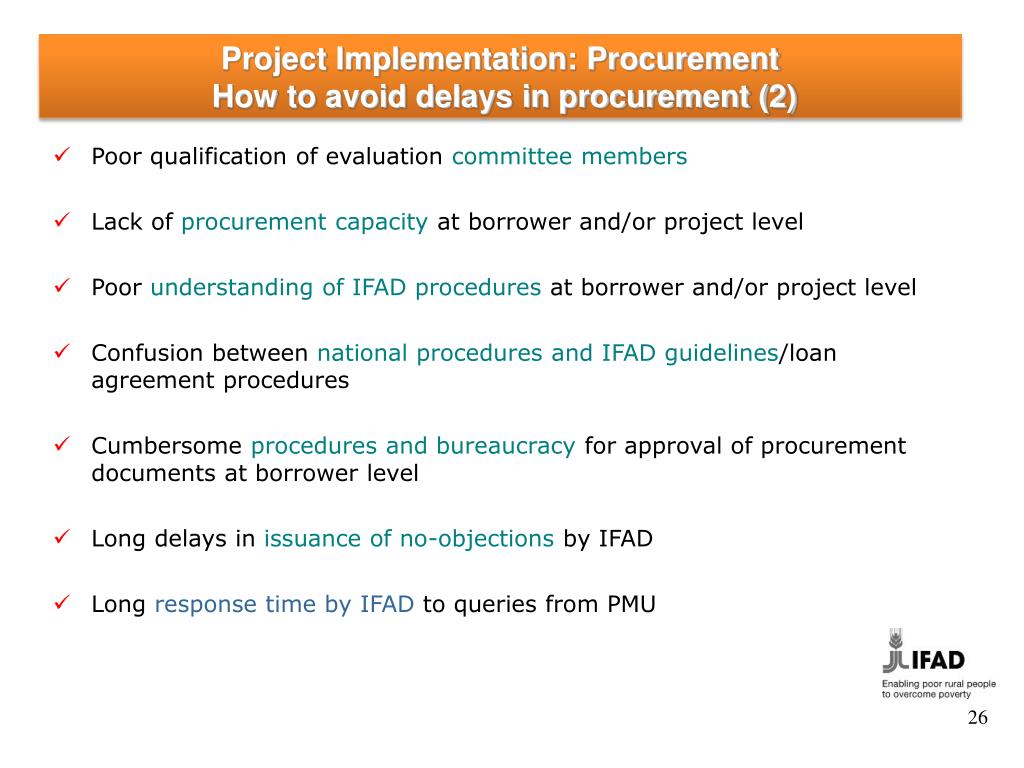 Project Implementation: Procurement
How to avoid delays in procurement (2)

✓ Poor qualification of evaluation committee members

✓ Lack of procurement capacity at borrower and/or project level

✓ Poor understanding of IFAD procedures at borrower and/or project level

✓ Confusion between national procedures and IFAD guidelines/loan agreement procedures

✓ Cumbersome procedures and bureaucracy for approval of procurement documents at borrower level

✓ Long delays in issuance of no-objections by IFAD

✓ Long response time by IFAD to queries from PMU

IFAD
Enabling poor rural people to overcome poverty

26